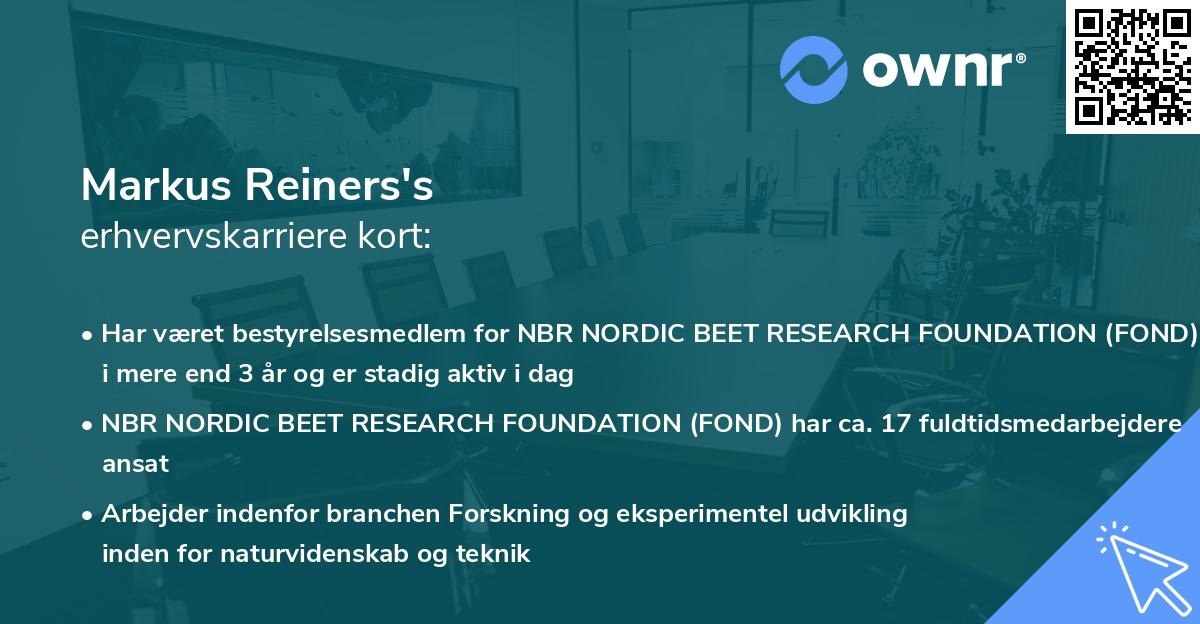 ownr®

Markus Reiners's
erhvervskarriere kort:

• Har været bestyrelsesmedlem for NBR NORDIC BEET RESEARCH FOUNDATION (FOND) i mere end 3 år og er stadig aktiv i dag

• NBR NORDIC BEET RESEARCH FOUNDATION (FOND) har ca. 17 fuldtidsmedarbejdere ansat

• Arbejder indenfor branchen Forskning og eksperimentel udvikling inden for naturvidenskab og teknik